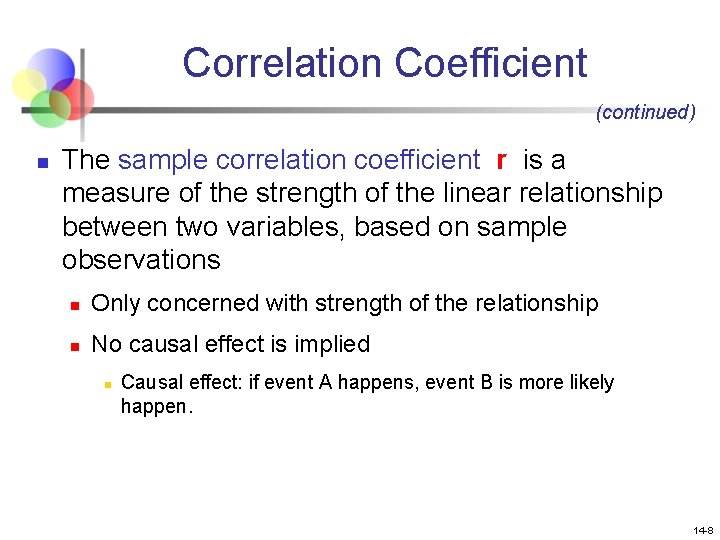 Correlation Coefficient

(continued)

The sample correlation coefficient r is a measure of the strength of the linear relationship between two variables, based on sample observations

Only concerned with strength of the relationship

No causal effect is implied

Causal effect: if event A happens, event B is more likely happen.

14-8